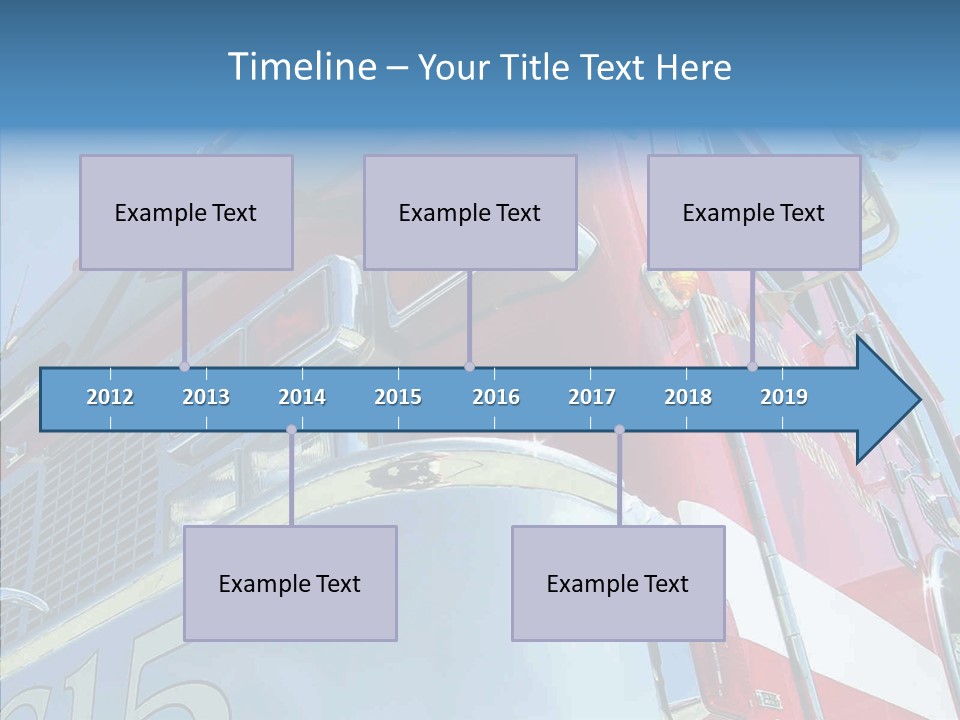 Timeline – Your Title Text Here

Example Text

Example Text

Example Text

2012 2013 2014 2015 2016 2017 2018 2019

Example Text

Example Text